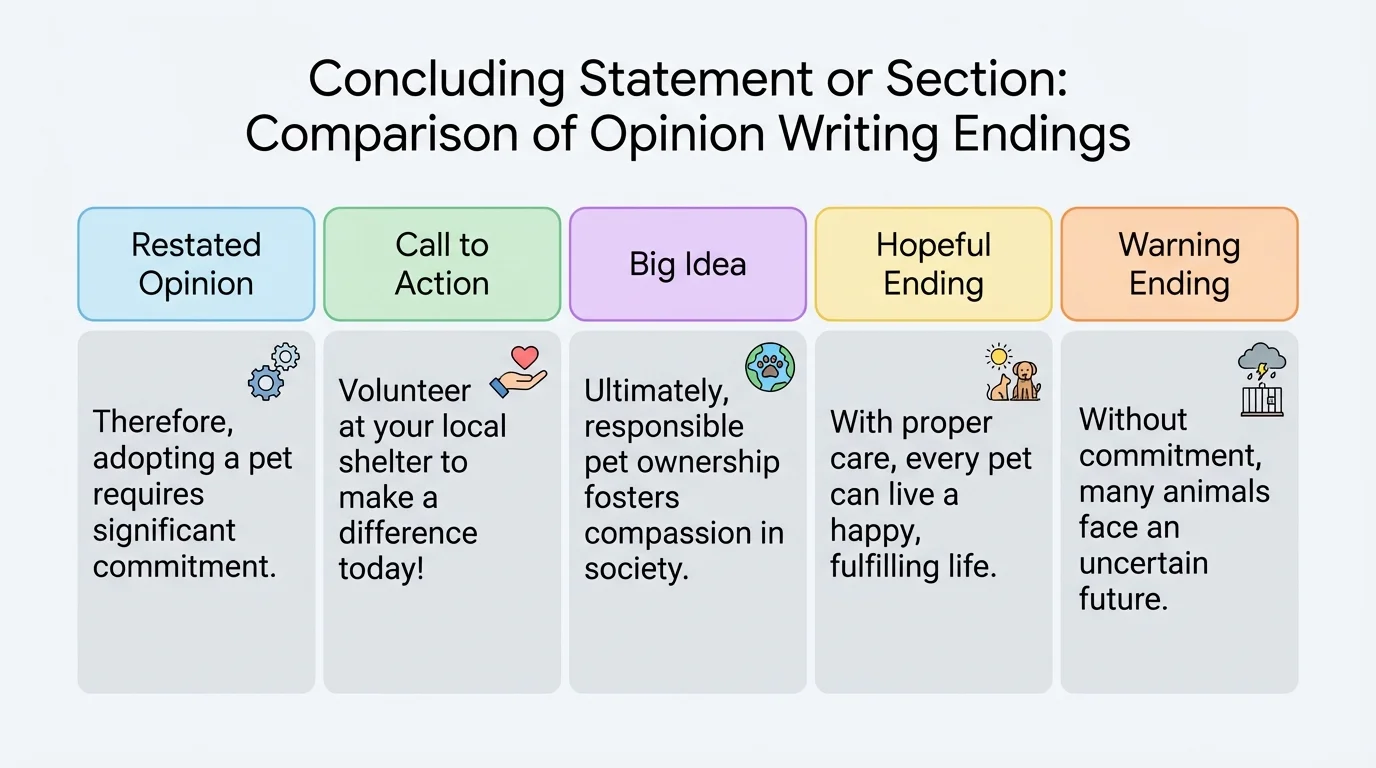 Concluding Statement or Section: Comparison of Opinion Writing Endings

| Restated Opinion | Call to Action | Big Idea | Hopeful Ending | Warning Ending |
|---|---|---|---|---|
| Therefore, adopting a pet requires significant commitment. | Volunteer at your local shelter to make a difference today! | Ultimately, responsible pet ownership fosters compassion in society. | With proper care, every pet can live a happy, fulfilling life. | Without commitment, many animals face an uncertain future. |